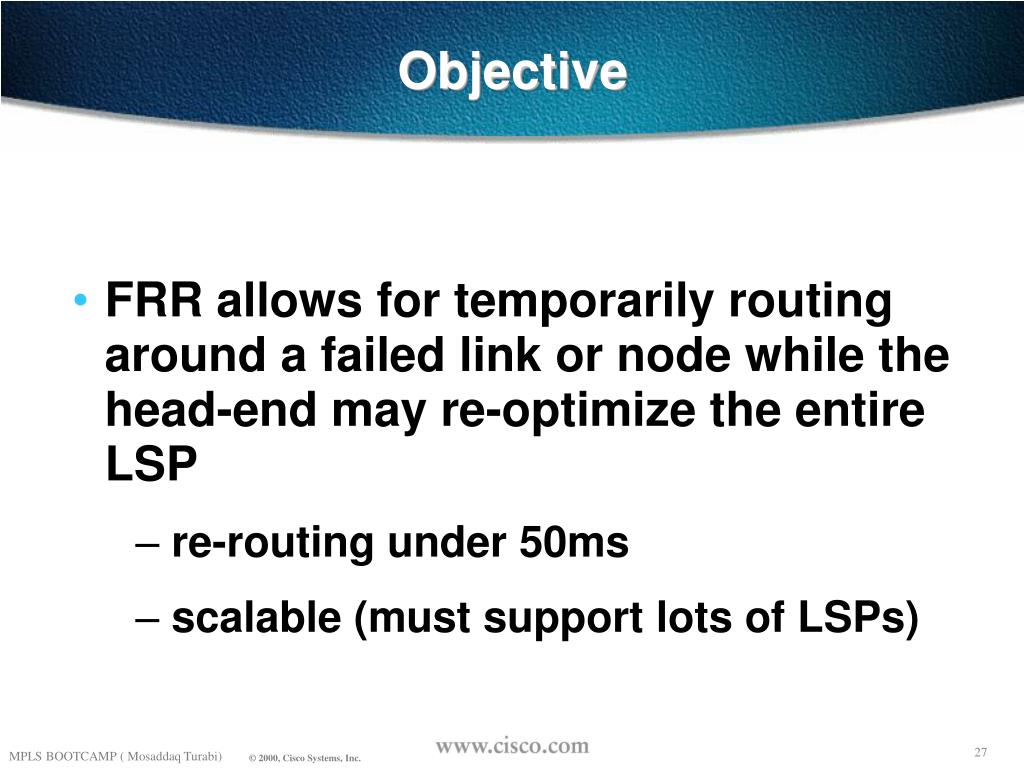 Objective

• FRR allows for temporarily routing around a failed link or node while the head-end may re-optimize the entire LSP

– re-routing under 50ms

– scalable (must support lots of LSPs)

MPLS BOOTCAMP ( Mosaddaq Turabi)
© 2000, Cisco Systems, Inc.
www.cisco.com
27